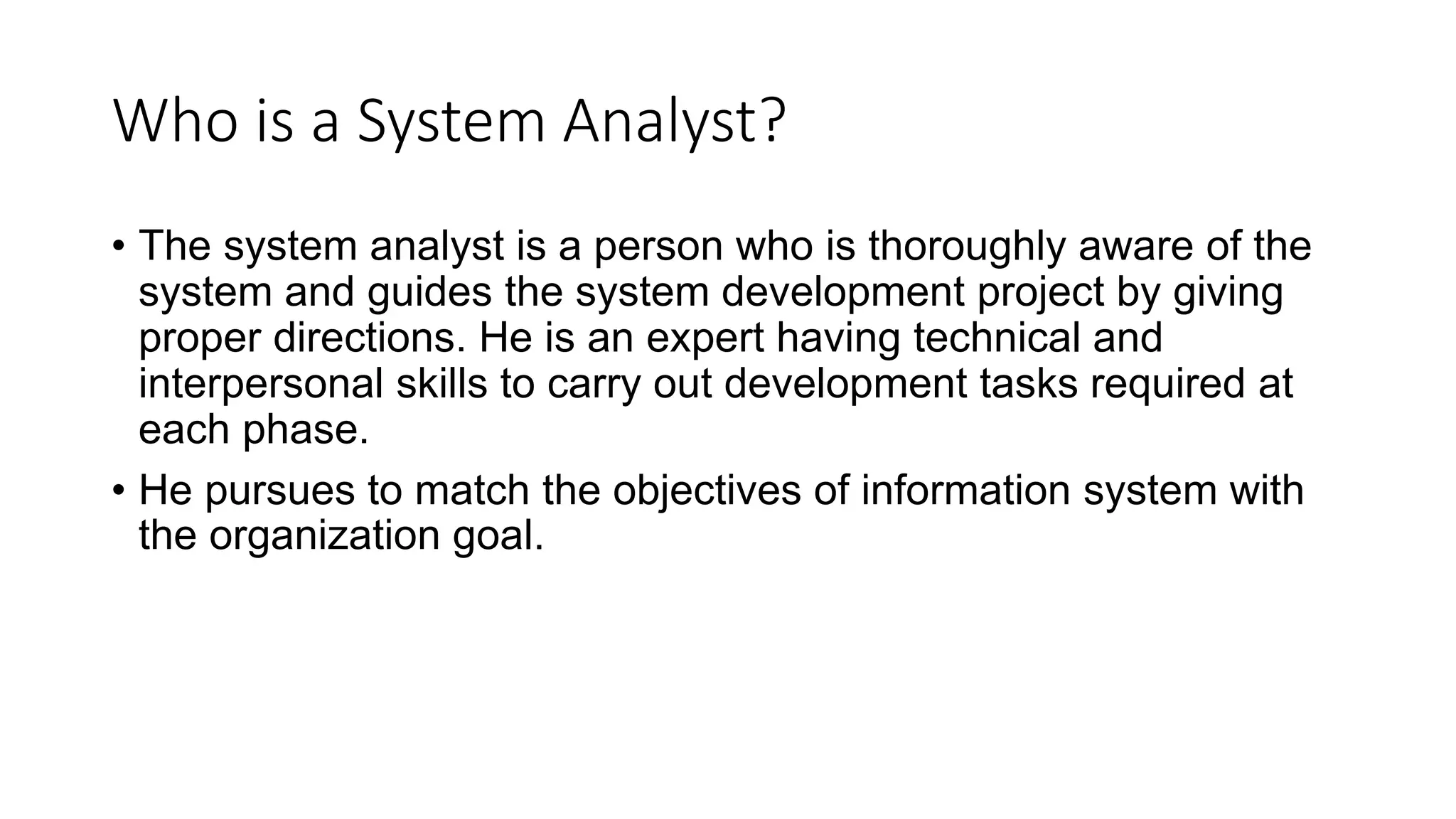 Who is a System Analyst?

• The system analyst is a person who is thoroughly aware of the system and guides the system development project by giving proper directions. He is an expert having technical and interpersonal skills to carry out development tasks required at each phase.

• He pursues to match the objectives of information system with the organization goal.